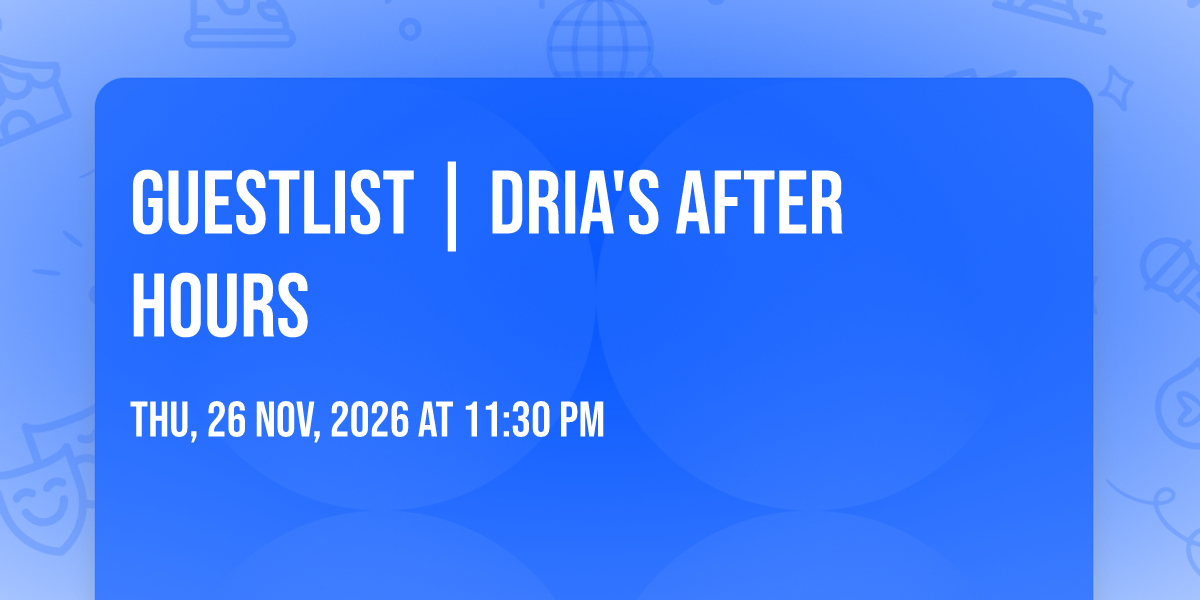 GUESTLIST | DRIA'S AFTER HOURS

THU, 26 NOV, 2026 AT 11:30 PM